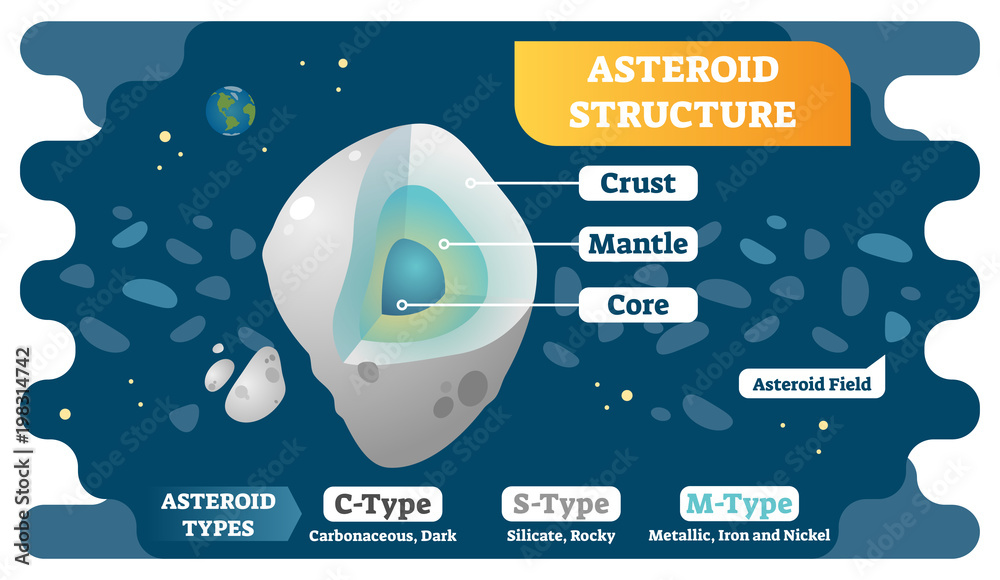 ASTEROID STRUCTURE

Crust

Mantle

Core

Asteroid Field

ASTEROID TYPES

C-Type
Carbonaceous, Dark

S-Type
Silicate, Rocky

M-Type
Metallic, Iron and Nickel

Adobe Stock | #198314742